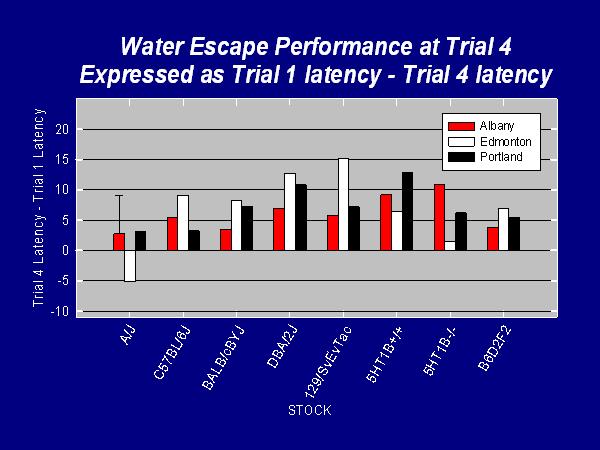 Water Escape Performance at Trial 4
Expressed as Trial 1 latency - Trial 4 latency

Trial 4 Latency - Trial 1 Latency

20
15
10
5
0
-5
-10

Albany
Edmonton
Portland

A/J
C57BL/6J
BALB/cBYJ
DBA/2J
129/SvEvTac
5HT1B+/+
5HT1B-/-
B6D2F2

STOCK